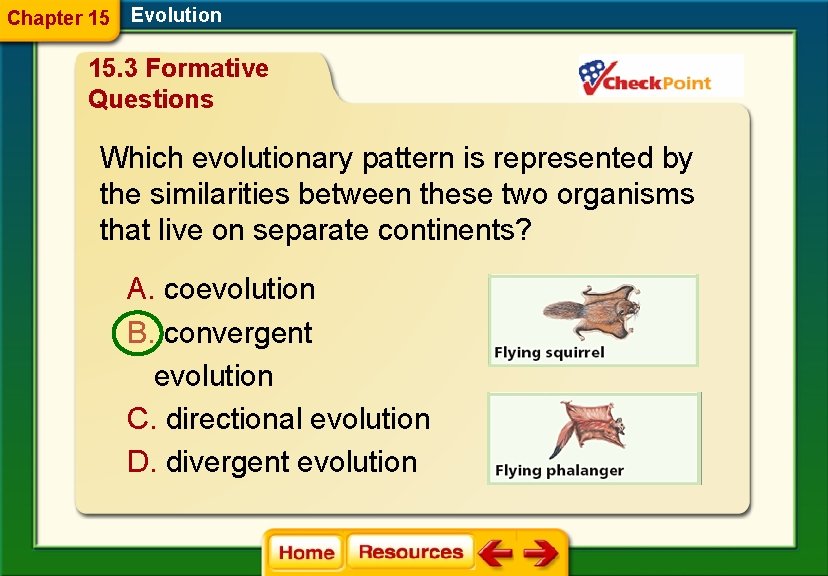 Chapter 15 Evolution

15.3 Formative Questions

CheckPoint

Which evolutionary pattern is represented by the similarities between these two organisms that live on separate continents?

A. coevolution

B. convergent evolution

C. directional evolution

D. divergent evolution

Flying squirrel

Flying phalanger

Home Resources